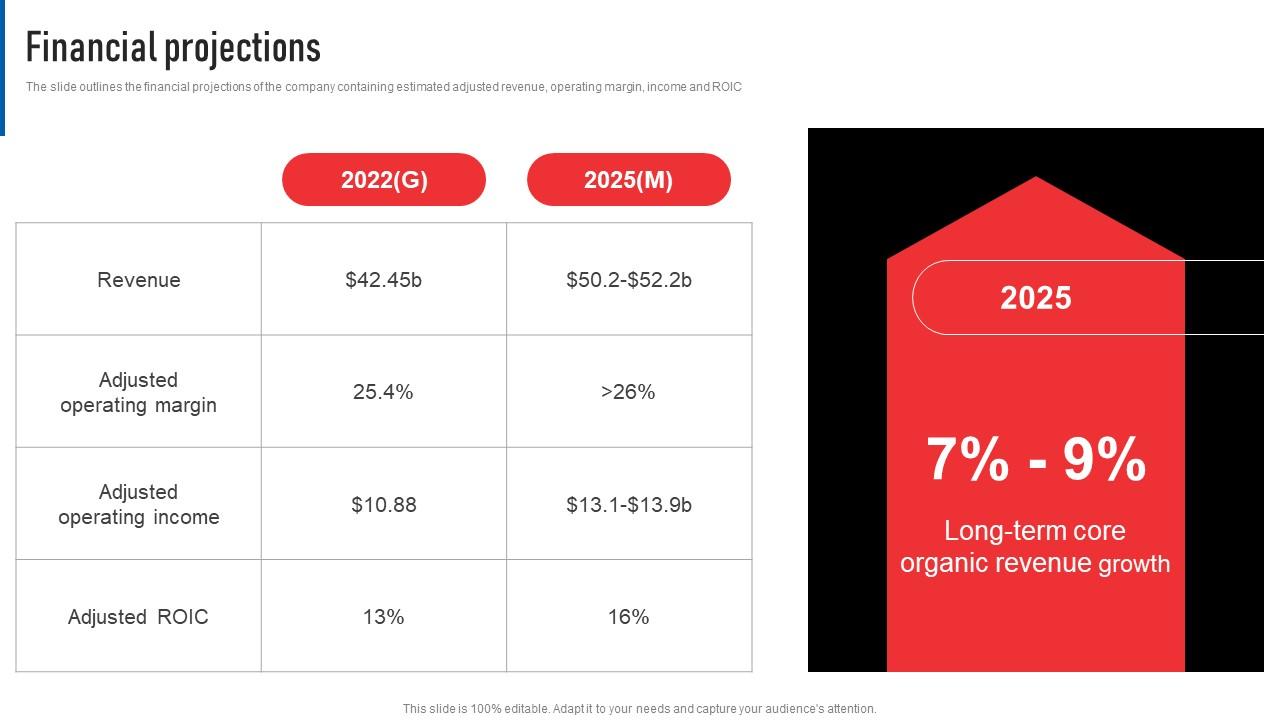 Financial projections

The slide outlines the financial projections of the company containing estimated adjusted revenue, operating margin, income and ROIC

| | 2022(G) | 2025(M) |
|---|---|---|
| Revenue | \$42.45b | \$50.2-\$52.2b |
| Adjusted operating margin | 25.4% | >26% |
| Adjusted operating income | \$10.88 | \$13.1-\$13.9b |
| Adjusted ROIC | 13% | 16% |

2025

7% - 9%

Long-term core organic revenue growth

This slide is 100% editable. Adapt it to your needs and capture your audience's attention.